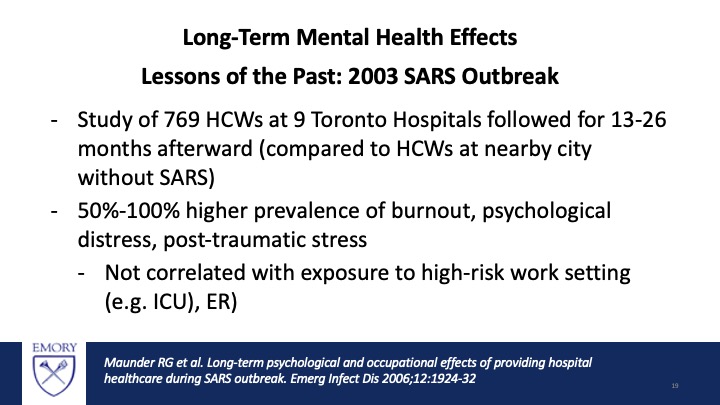 Long-Term Mental Health Effects

Lessons of the Past: 2003 SARS Outbreak

- Study of 769 HCWs at 9 Toronto Hospitals followed for 13-26 months afterward (compared to HCWs at nearby city without SARS)
- 50%-100% higher prevalence of burnout, psychological distress, post-traumatic stress
 - Not correlated with exposure to high-risk work setting (e.g. ICU), ER)

EMORY

Maunder RG et al. Long-term psychological and occupational effects of providing hospital healthcare during SARS outbreak. Emerg Infect Dis 2006;12:1924-32

19